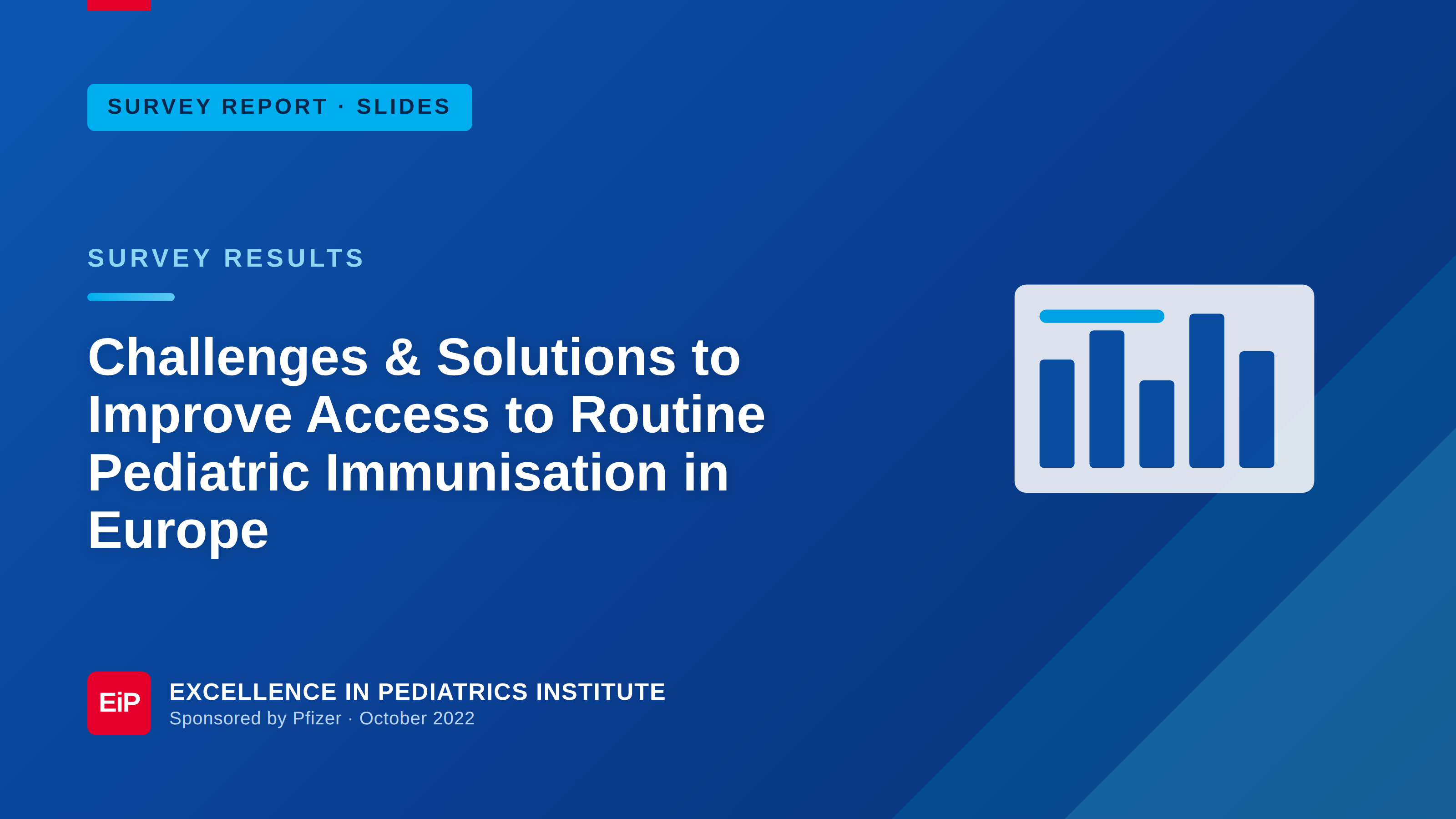 SURVEY REPORT · SLIDES

SURVEY RESULTS

Challenges & Solutions to Improve Access to Routine Pediatric Immunisation in Europe

EiP

EXCELLENCE IN PEDIATRICS INSTITUTE
Sponsored by Pfizer · October 2022